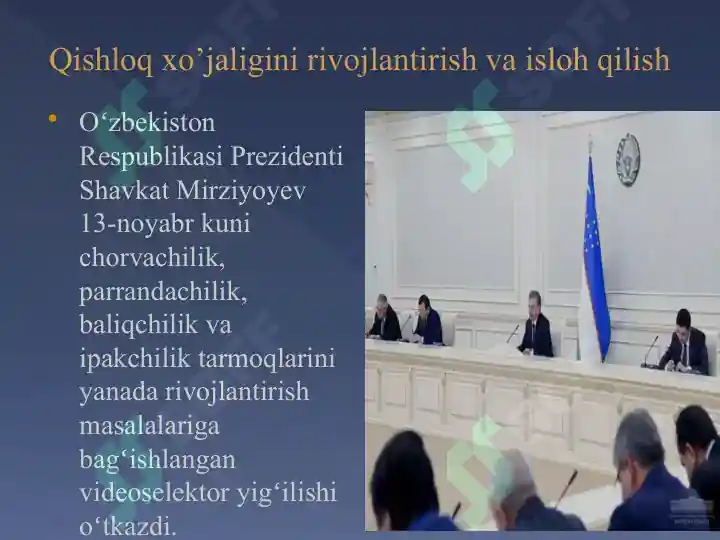 Qishloq xo’jaligini rivojlantirish va isloh qilish

• O‘zbekiston Respublikasi Prezidenti Shavkat Mirziyoyev 13-noyabr kuni chorvachilik, parrandachilik, baliqchilik va ipakchilik tarmoqlarini yanada rivojlantirish masalalariga bag‘ishlangan videoselektor yig‘ilishi o‘tkazdi.